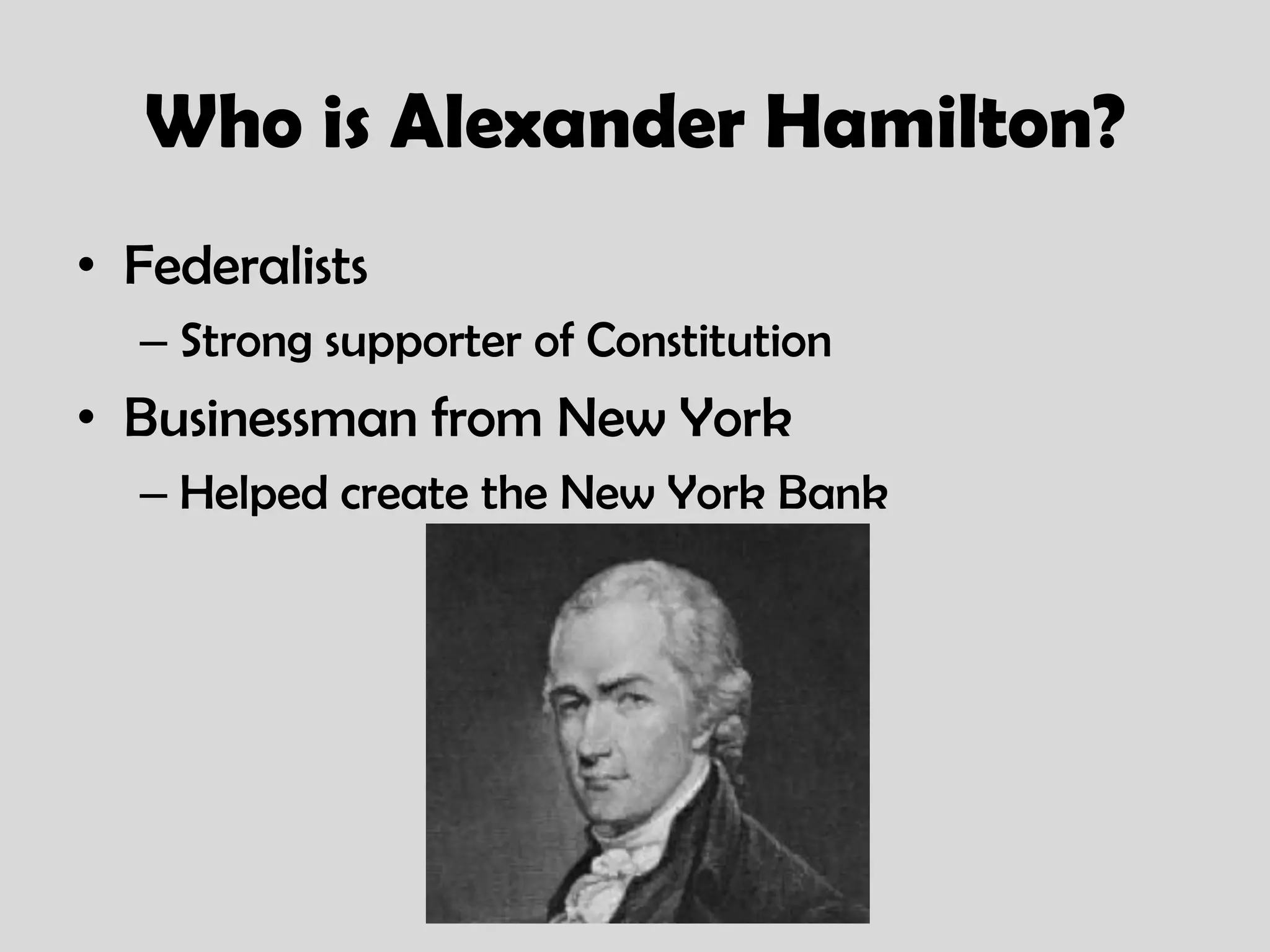 Who is Alexander Hamilton?

• Federalists
– Strong supporter of Constitution
• Businessman from New York
– Helped create the New York Bank